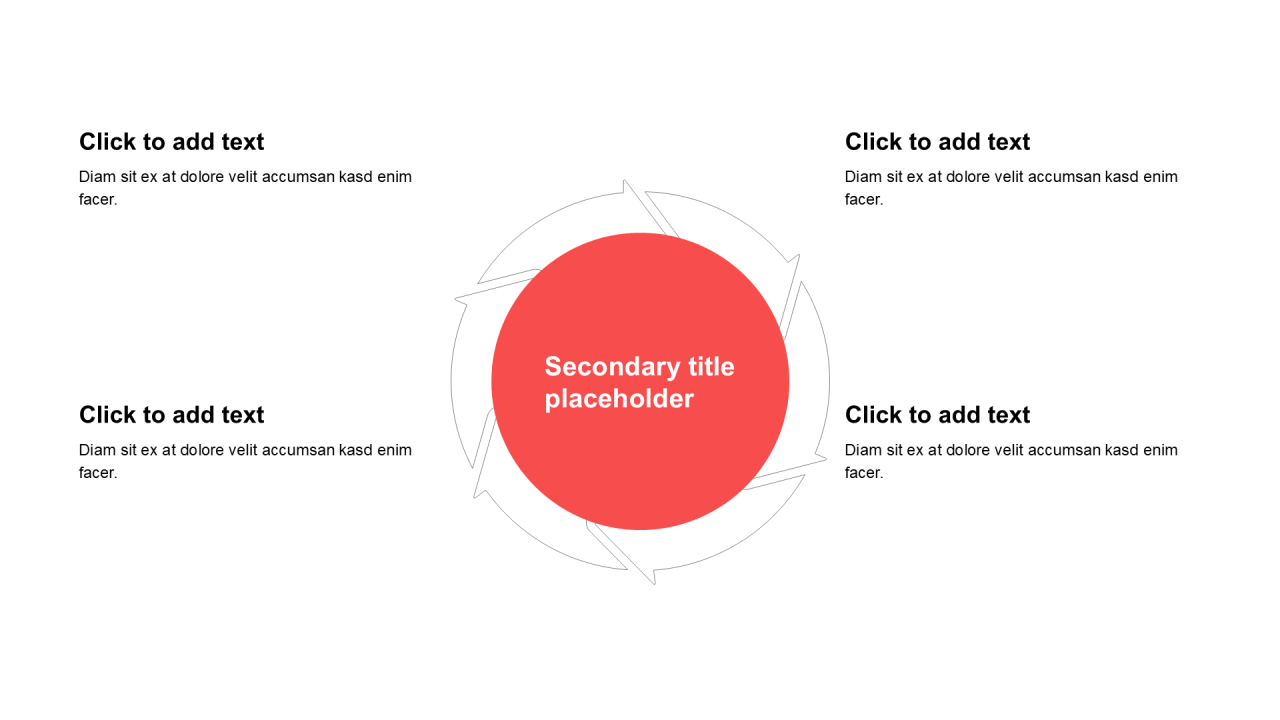 Click to add text

Diam sit ex at dolore velit accumsan kasd enim facer.

Click to add text

Diam sit ex at dolore velit accumsan kasd enim facer.

Secondary title placeholder

Click to add text

Diam sit ex at dolore velit accumsan kasd enim facer.

Click to add text

Diam sit ex at dolore velit accumsan kasd enim facer.